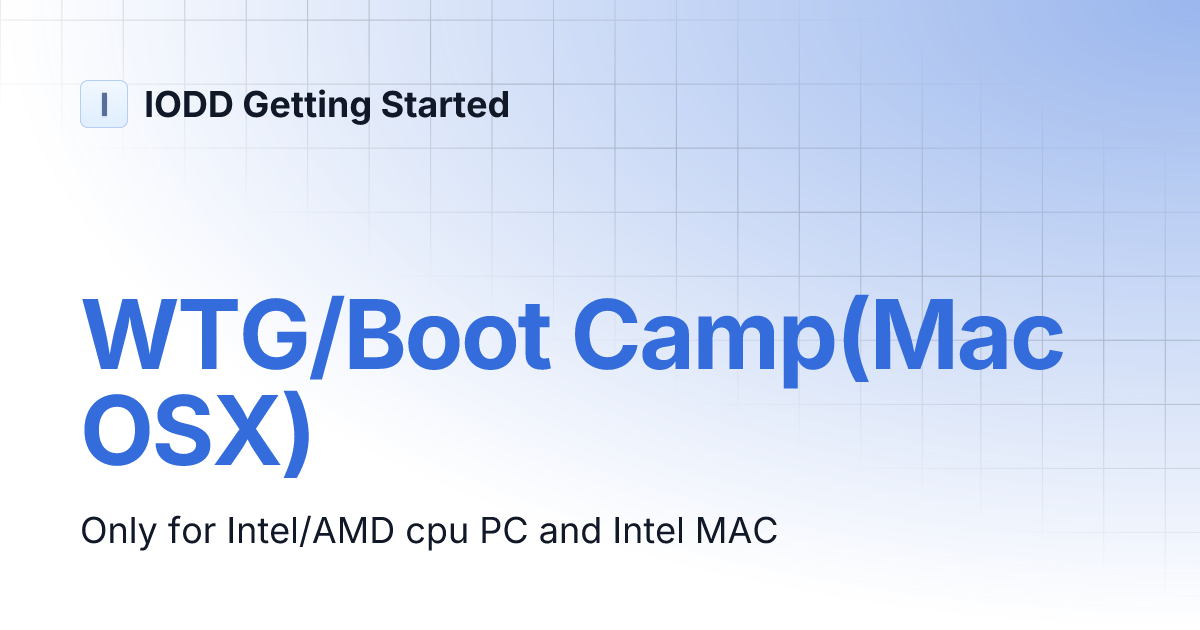 I IODD Getting Started

WTG/Boot Camp(Mac OSX)

Only for Intel/AMD cpu PC and Intel MAC